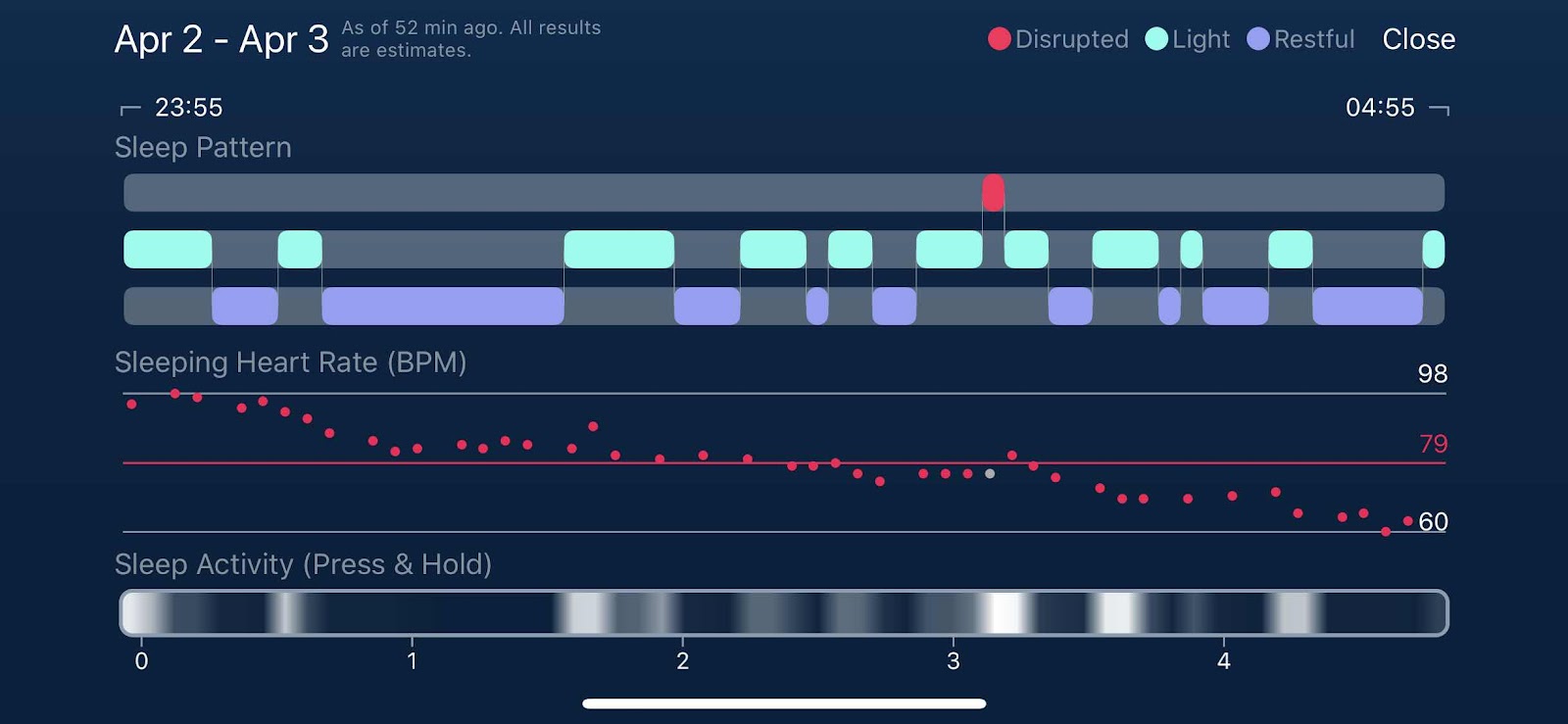 Apr 2 - Apr 3 As of 52 min ago. All results are estimates.

Disrupted Light Restful Close

23:55

04:55

Sleep Pattern

Sleeping Heart Rate (BPM)

98

79

60

Sleep Activity (Press & Hold)

0 1 2 3 4